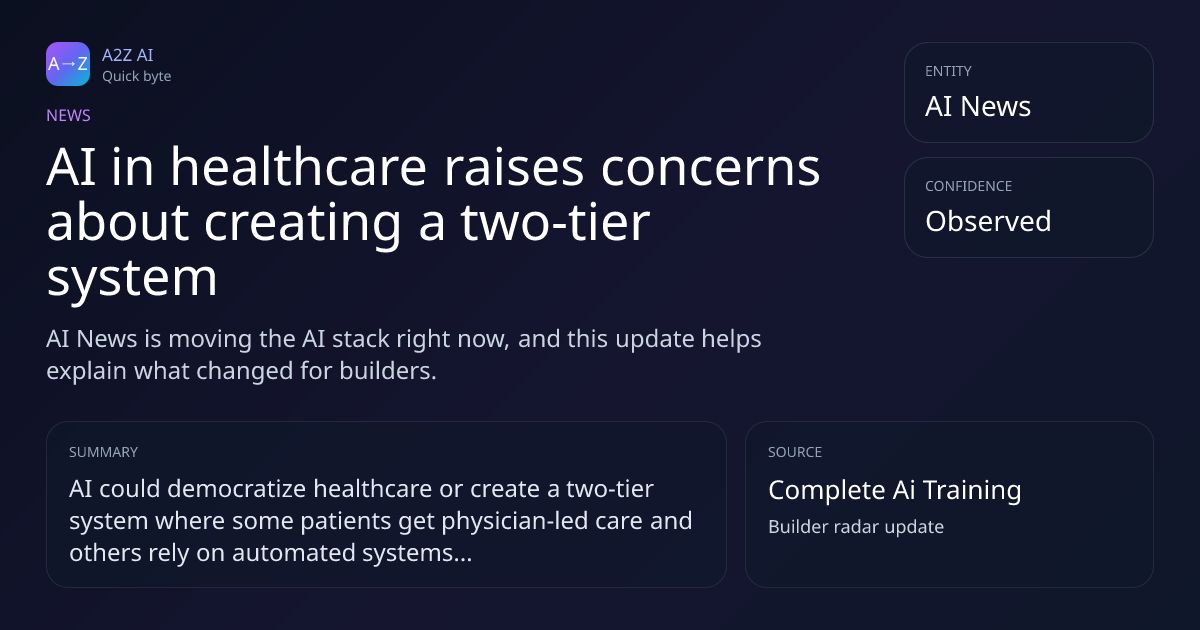 A→Z

A2Z AI
Quick byte

NEWS

AI in healthcare raises concerns about creating a two-tier system

AI News is moving the AI stack right now, and this update helps explain what changed for builders.

ENTITY
AI News

CONFIDENCE
Observed

SUMMARY
AI could democratize healthcare or create a two-tier system where some patients get physician-led care and others rely on automated systems...

SOURCE
Complete Ai Training
Builder radar update